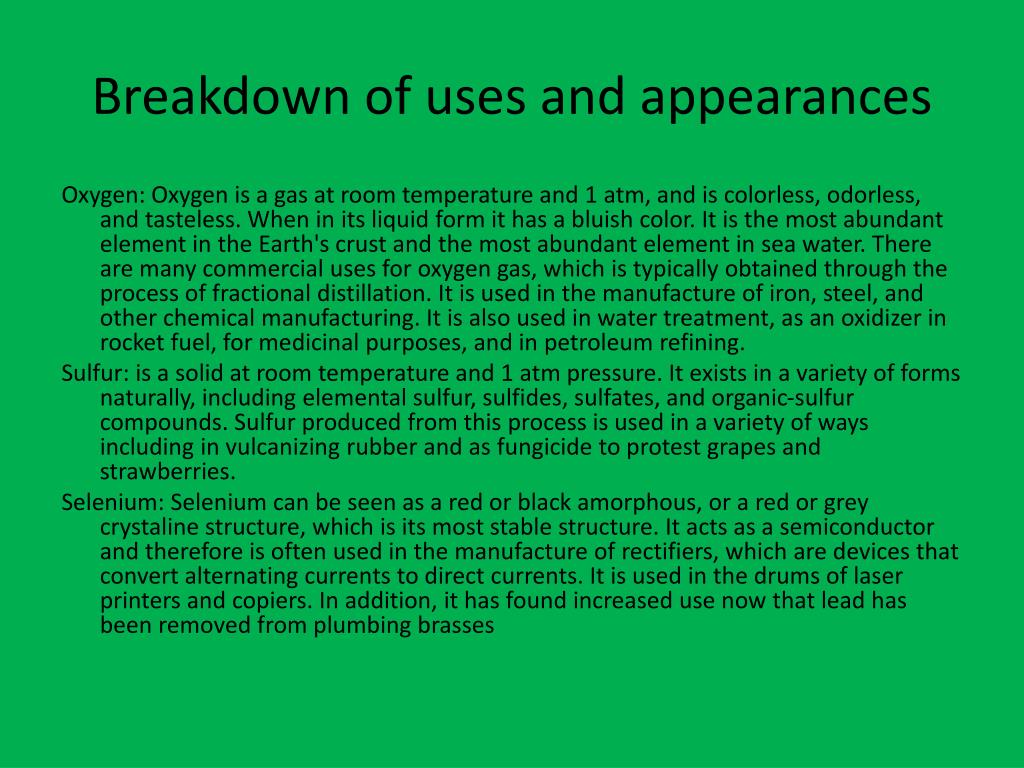 Breakdown of uses and appearances

Oxygen: Oxygen is a gas at room temperature and 1 atm, and is colorless, odorless, and tasteless. When in its liquid form it has a bluish color. It is the most abundant element in the Earth's crust and the most abundant element in sea water. There are many commercial uses for oxygen gas, which is typically obtained through the process of fractional distillation. It is used in the manufacture of iron, steel, and other chemical manufacturing. It is also used in water treatment, as an oxidizer in rocket fuel, for medicinal purposes, and in petroleum refining.

Sulfur: is a solid at room temperature and 1 atm pressure. It exists in a variety of forms naturally, including elemental sulfur, sulfides, sulfates, and organic-sulfur compounds. Sulfur produced from this process is used in a variety of ways including in vulcanizing rubber and as fungicide to protest grapes and strawberries.

Selenium: Selenium can be seen as a red or black amorphous, or a red or grey crystaline structure, which is its most stable structure. It acts as a semiconductor and therefore is often used in the manufacture of rectifiers, which are devices that convert alternating currents to direct currents. It is used in the drums of laser printers and copiers. In addition, it has found increased use now that lead has been removed from plumbing brasses